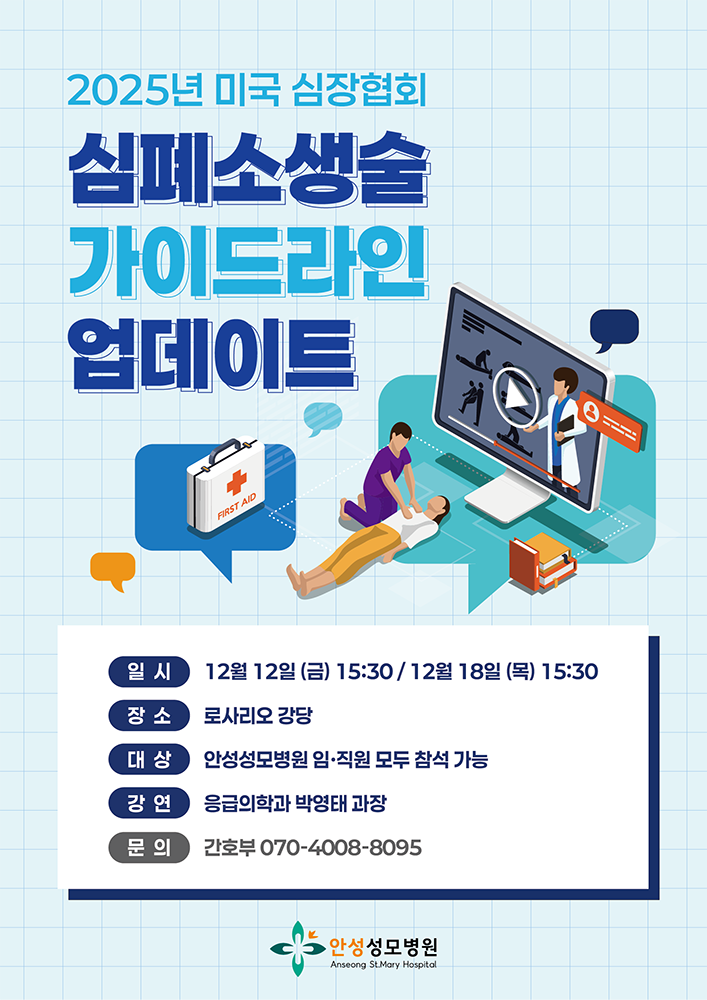 2025년 미국 심장협회

심폐소생술
가이드라인
업데이트

FIRST AID

일 시 12월 12일 (금) 15:30 / 12월 18일 (목) 15:30

장 소 로사리오 강당

대 상 안성성모병원 임·직원 모두 참석 가능

강 연 응급의학과 박영태 과장

문 의 간호부 070-4008-8095

안성성모병원
Anseong St.Mary Hospital